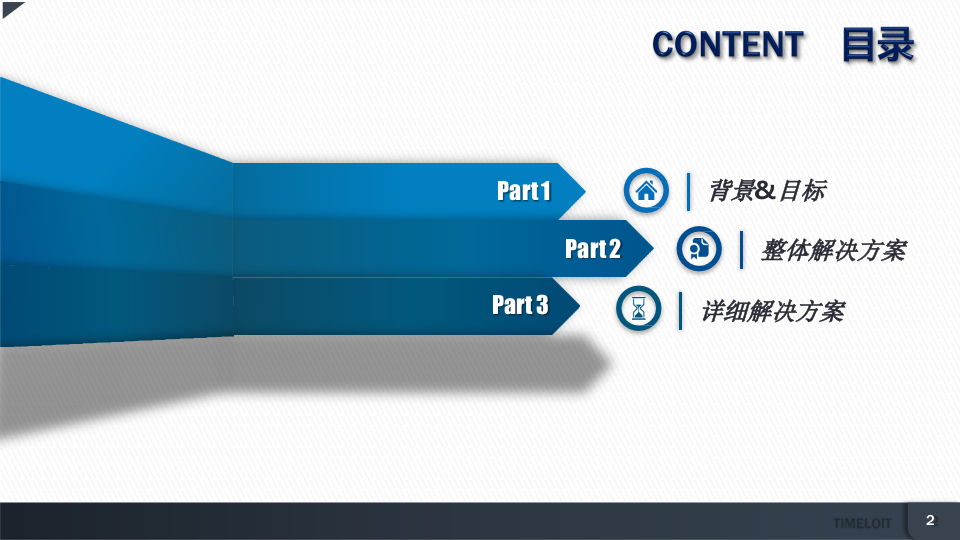 CONTENT 目录

Part 1 背景&目标

Part 2 整体解决方案

Part 3 详细解决方案

TIMELOIT 2